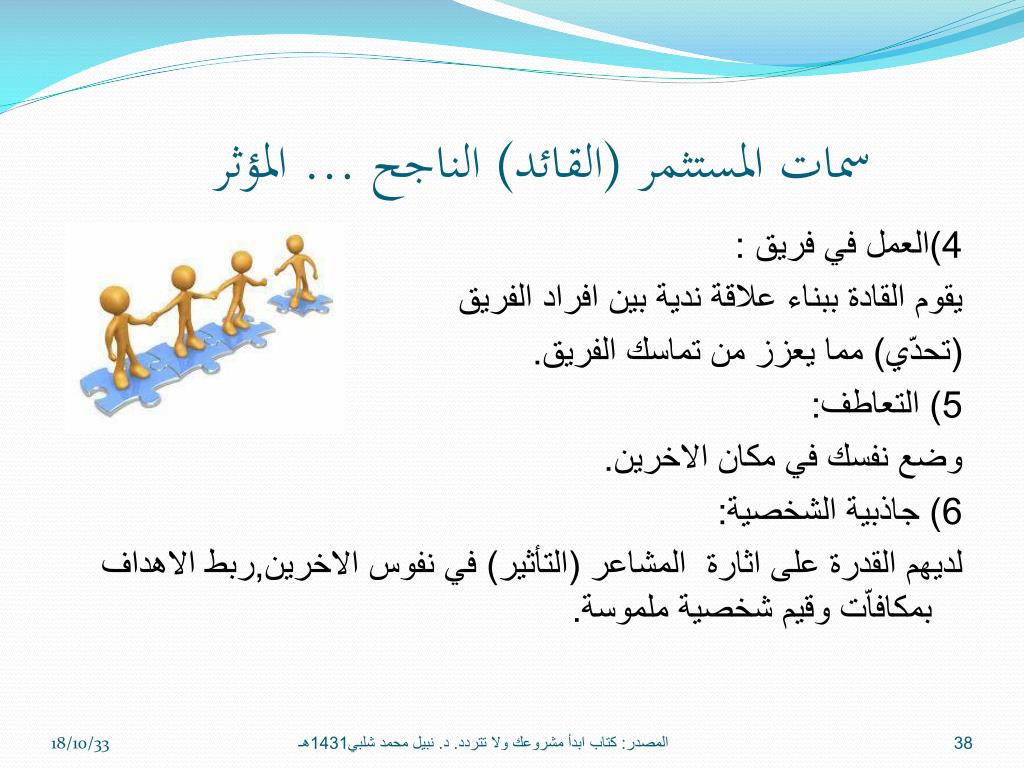 سمات المستثمر (القائد) الناجح ... المؤثر

4)العمل في فريق :

يقوم القادة ببناء علاقة ندية بين افراد الفريق

(تحدّي) مما يعزز من تماسك الفريق.

5) التعاطف:

وضع نفسك في مكان الاخرين.

6) جاذبية الشخصية:

لديهم القدرة على اثارة المشاعر (التأثير) في نفوس الاخرين,ربط الاهداف بمكافآت وقيم شخصية ملموسة.

18/10/33

المصدر: كتاب ابدأ مشروعك ولا تتردد. د. نبيل محمد شلبي1431هـ

38